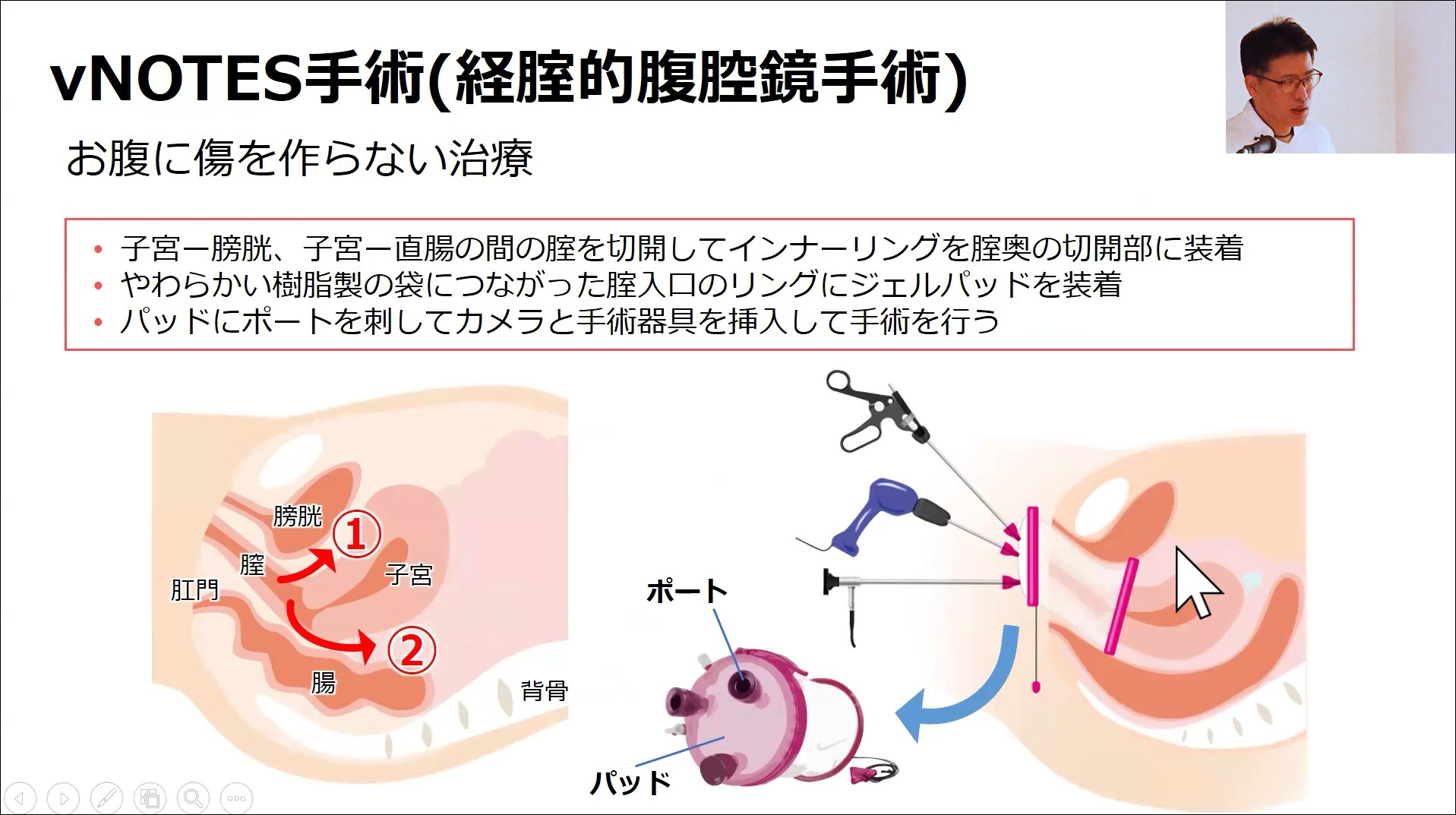 vNOTES手術(経腟的腹腔鏡手術)

お腹に傷を作らない治療

• 子宮ー膀胱、子宮ー直腸の間の腟を切開してインナーリングを腟奥の切開部に装着
• やわらかい樹脂製の袋につながった腟入口のリングにジェルパッドを装着
• パッドにポートを刺してカメラと手術器具を挿入して手術を行う

膀胱
①
腟
子宮
肛門
②
腸
背骨

ポート
パッド